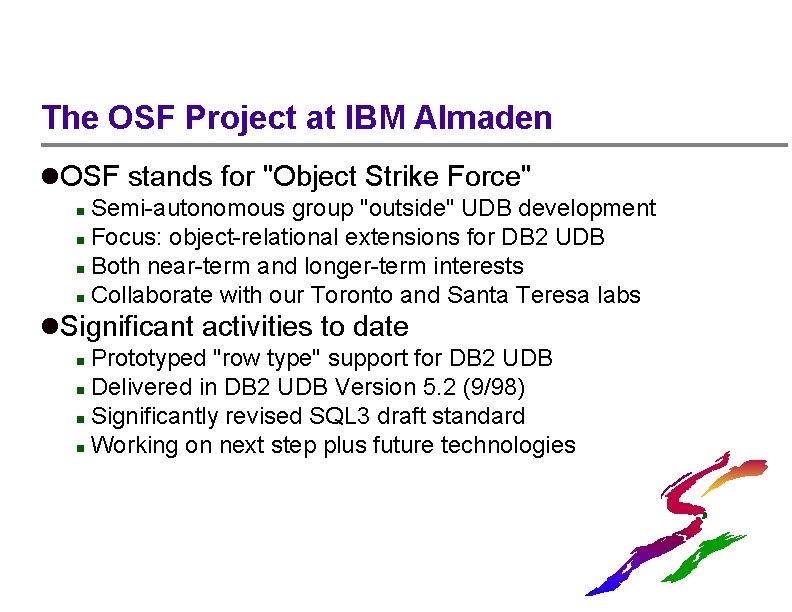 The OSF Project at IBM Almaden

• OSF stands for "Object Strike Force"

• Semi-autonomous group "outside" UDB development
• Focus: object-relational extensions for DB2 UDB
• Both near-term and longer-term interests
• Collaborate with our Toronto and Santa Teresa labs

• Significant activities to date

• Prototyped "row type" support for DB2 UDB
• Delivered in DB2 UDB Version 5.2 (9/98)
• Significantly revised SQL3 draft standard
• Working on next step plus future technologies